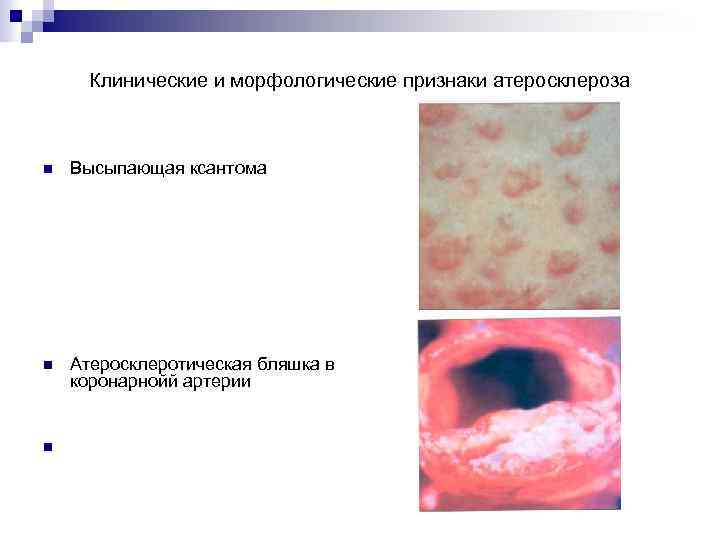 Клинические и морфологические признаки атеросклероза

Высыпающая ксантома

Атеросклеротическая бляшка в коронарнойй артерии